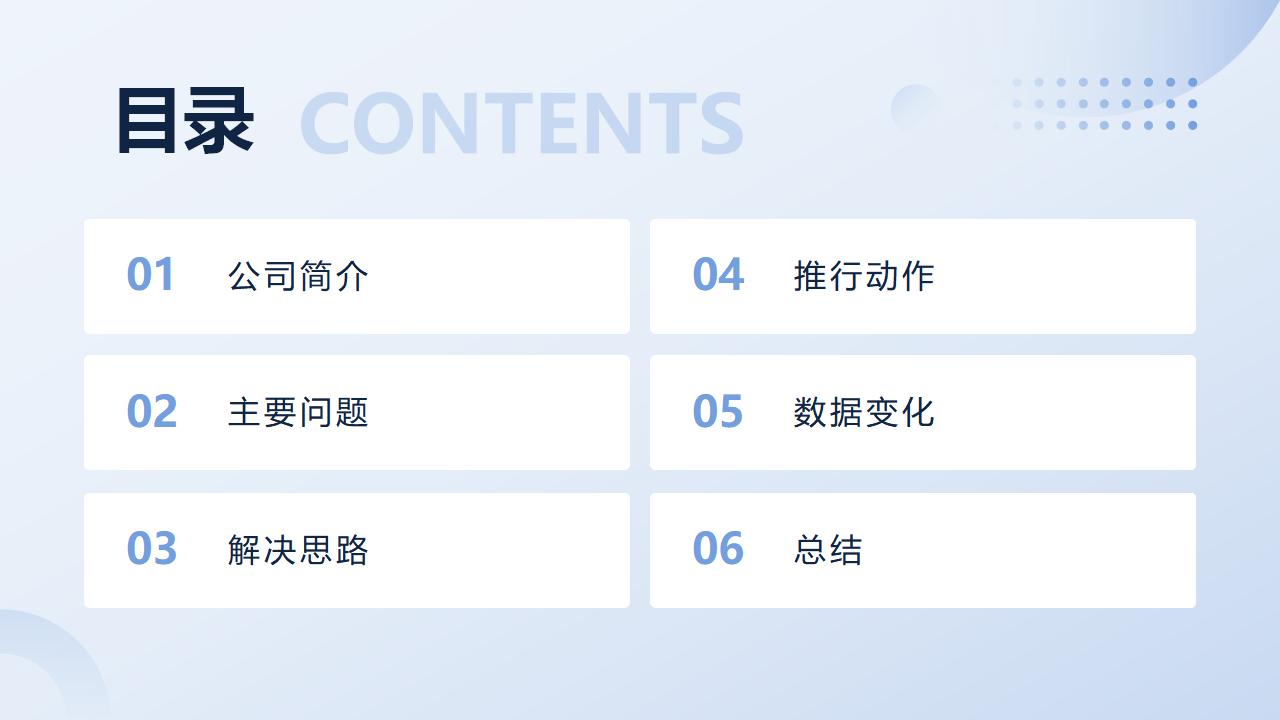 目录 CONTENTS

01 公司简介

02 主要问题

03 解决思路

04 推行动作

05 数据变化

06 总结